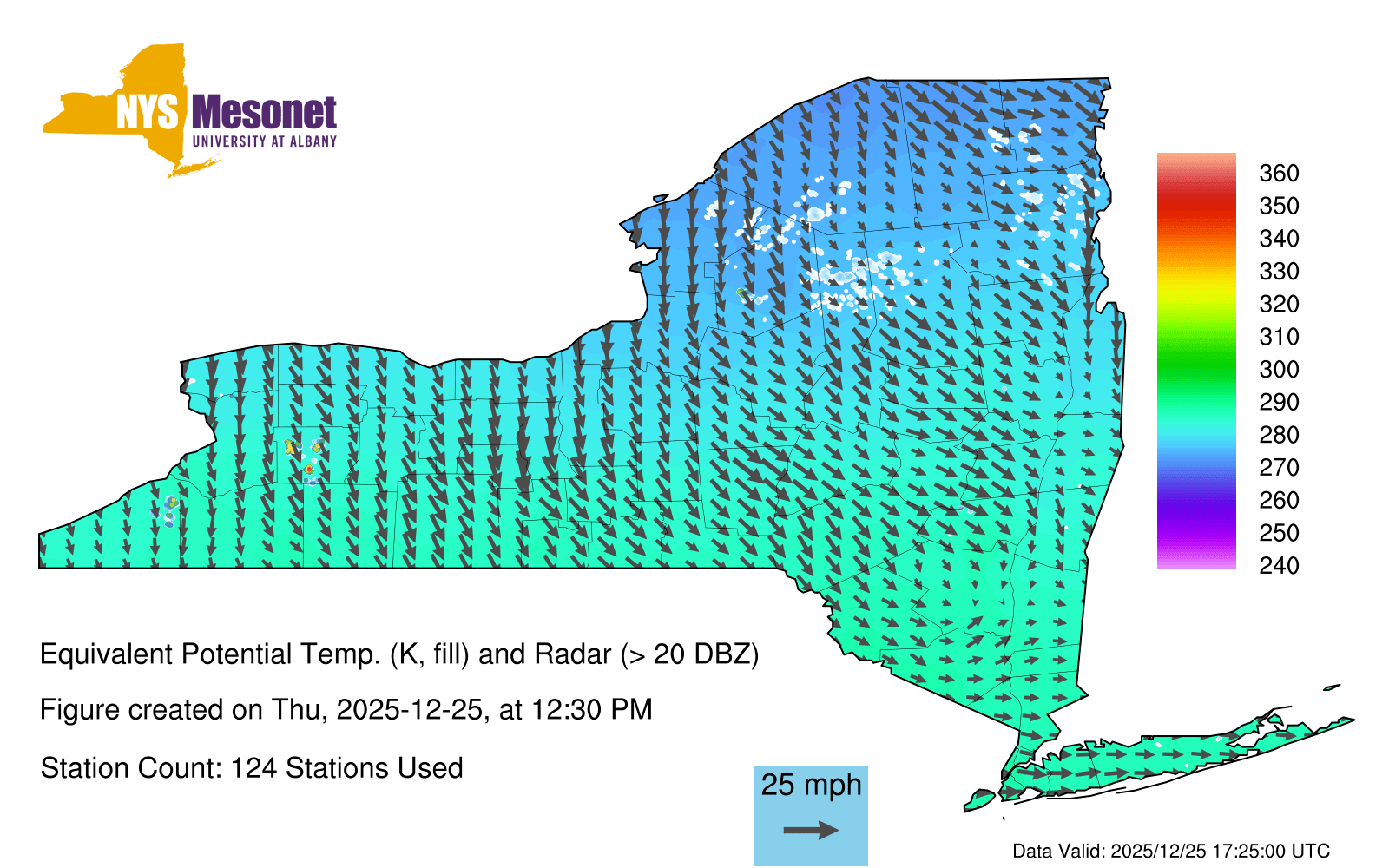 NYS Mesonet
UNIVERSITY AT ALBANY

360
350
340
330
320
310
300
290
280
270
260
250
240

Equivalent Potential Temp. (K, fill) and Radar (> 20 DBZ)

Figure created on Thu, 2025-12-25, at 12:30 PM

Station Count: 124 Stations Used

25 mph

Data Valid: 2025/12/25 17:25:00 UTC